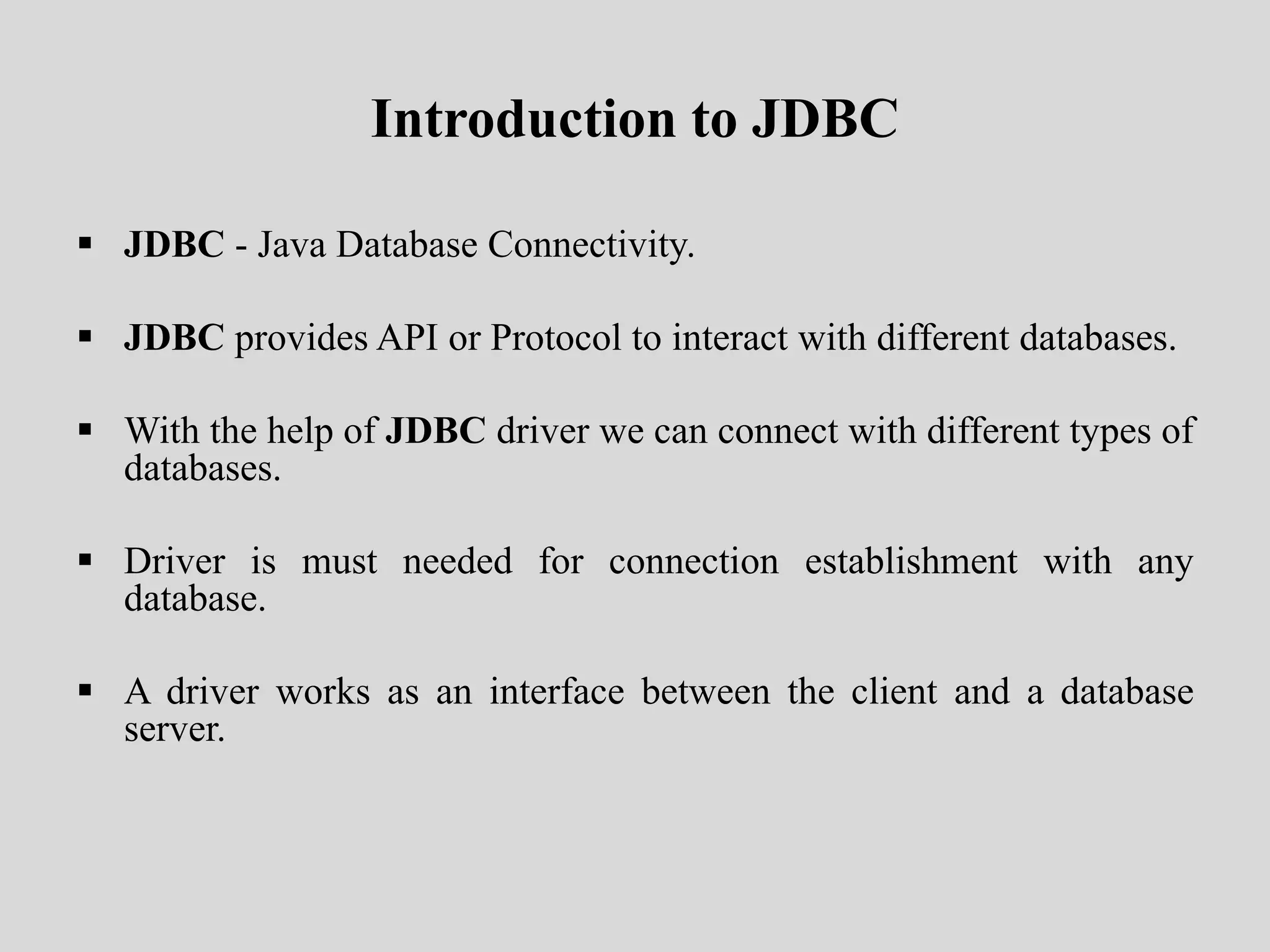 Introduction to JDBC

▪ JDBC - Java Database Connectivity.

▪ JDBC provides API or Protocol to interact with different databases.

▪ With the help of JDBC driver we can connect with different types of databases.

▪ Driver is must needed for connection establishment with any database.

▪ A driver works as an interface between the client and a database server.